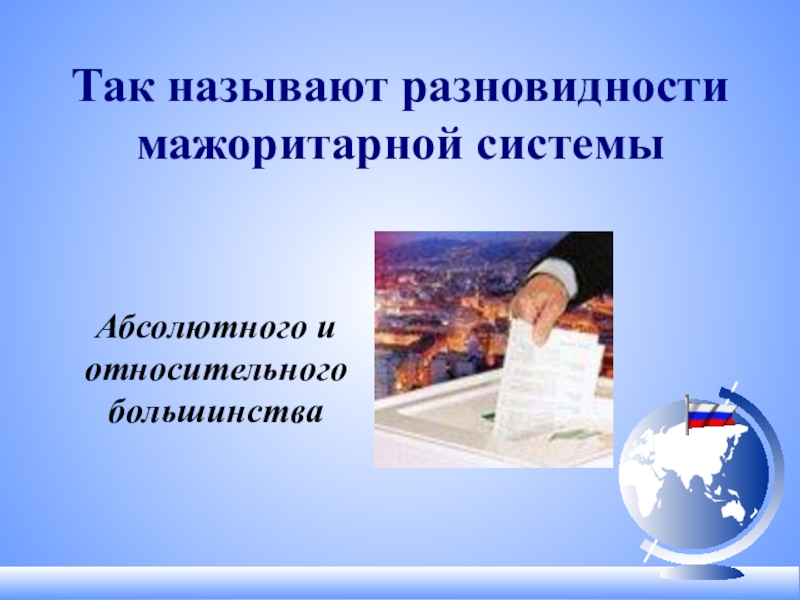 Так называют разновидности мажоритарной системы

Абсолютного и относительного большинства